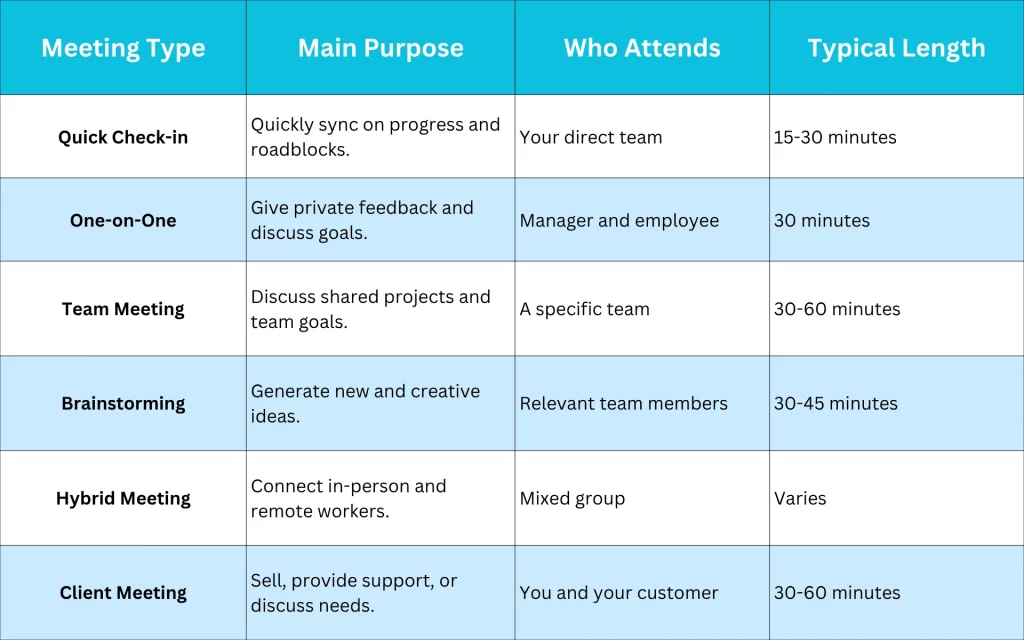 | Meeting Type | Main Purpose | Who Attends | Typical Length |
|---|---|---|---|
| Quick Check-in | Quickly sync on progress and roadblocks. | Your direct team | 15-30 minutes |
| One-on-One | Give private feedback and discuss goals. | Manager and employee | 30 minutes |
| Team Meeting | Discuss shared projects and team goals. | A specific team | 30-60 minutes |
| Brainstorming | Generate new and creative ideas. | Relevant team members | 30-45 minutes |
| Hybrid Meeting | Connect in-person and remote workers. | Mixed group | Varies |
| Client Meeting | Sell, provide support, or discuss needs. | You and your customer | 30-60 minutes |